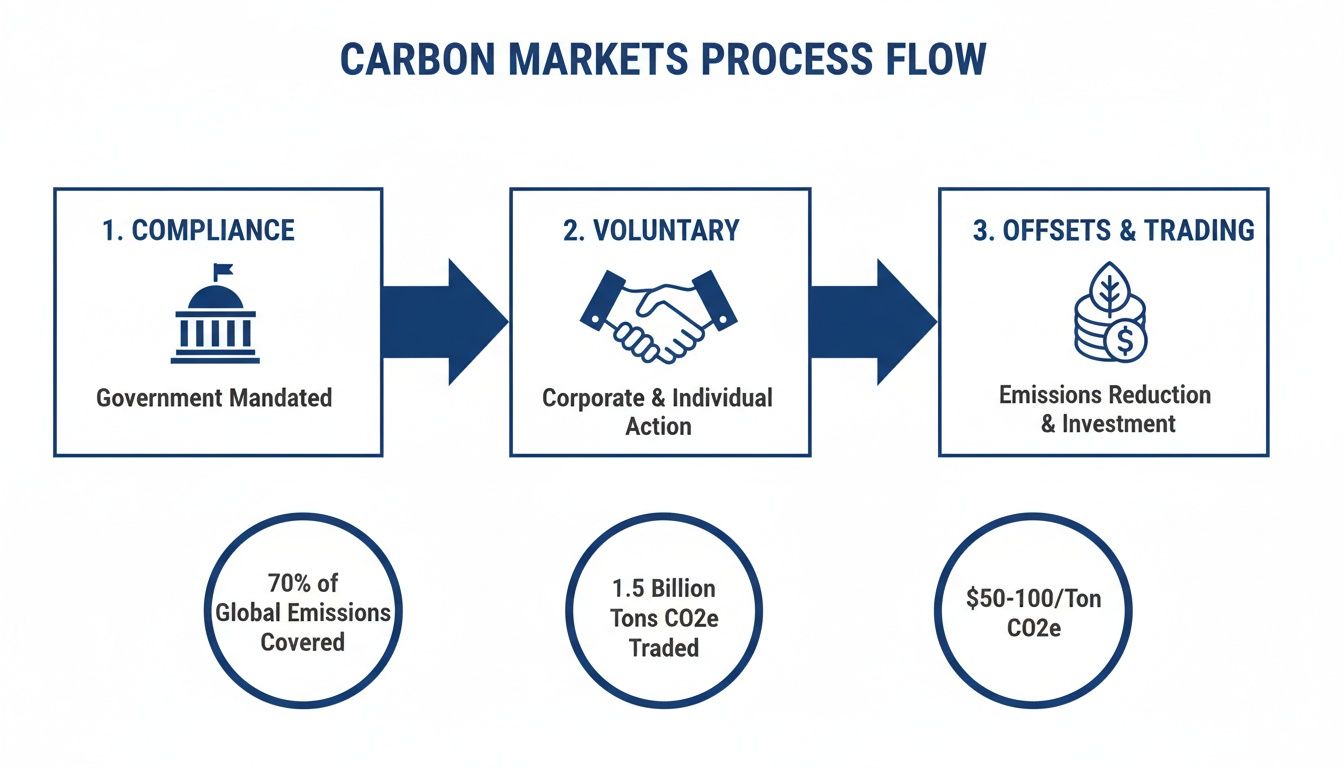 CARBON MARKETS PROCESS FLOW

1. COMPLIANCE

Government Mandated

2. VOLUNTARY

Corporate & Individual Action

3. OFFSETS & TRADING

Emissions Reduction & Investment

70% of Global Emissions Covered

1.5 Billion Tons CO2e Traded

$50-100/Ton CO2e